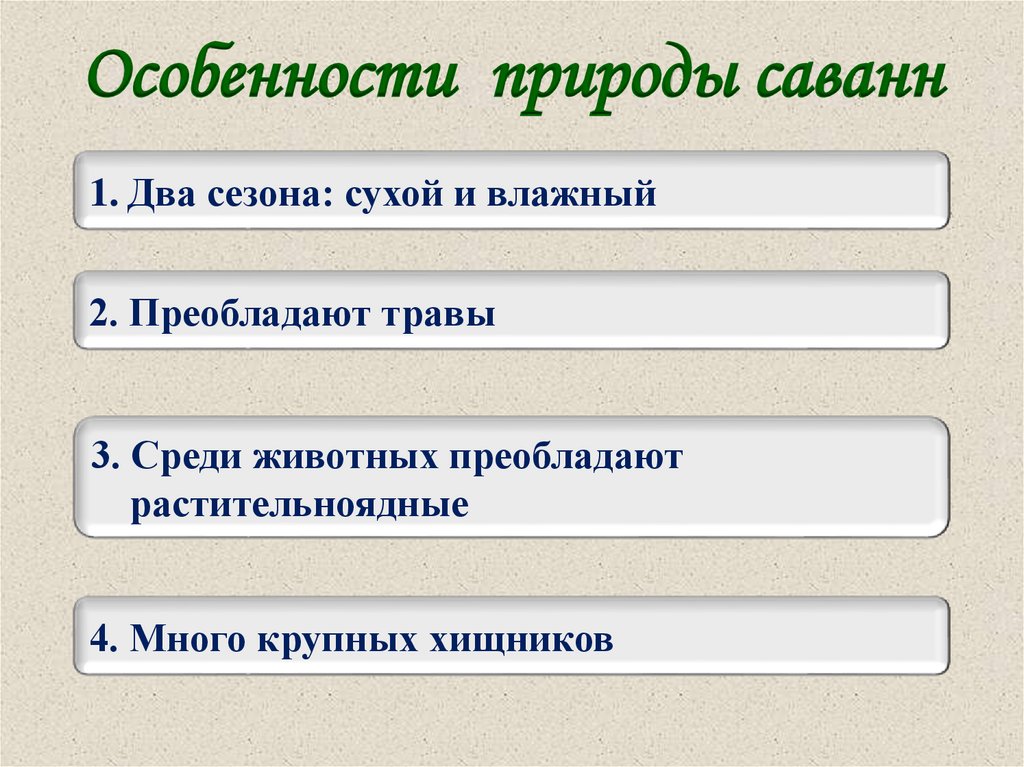 Особенности природы саванн

1. Два сезона: сухой и влажный

2. Преобладают травы

3. Среди животных преобладают растительноядные

4. Много крупных хищников